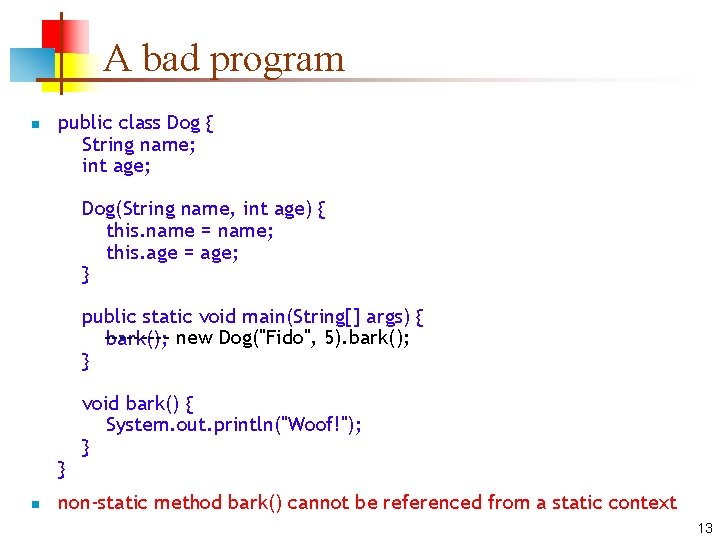 A bad program

public class Dog {
String name;
int age;

Dog(String name, int age) {
this.name = name;
this.age = age;
}

public static void main(String[] args) {
~~bark();~~ new Dog("Fido", 5).bark();
}

void bark() {
System.out.println("Woof!");
}
}

non-static method bark() cannot be referenced from a static context

13